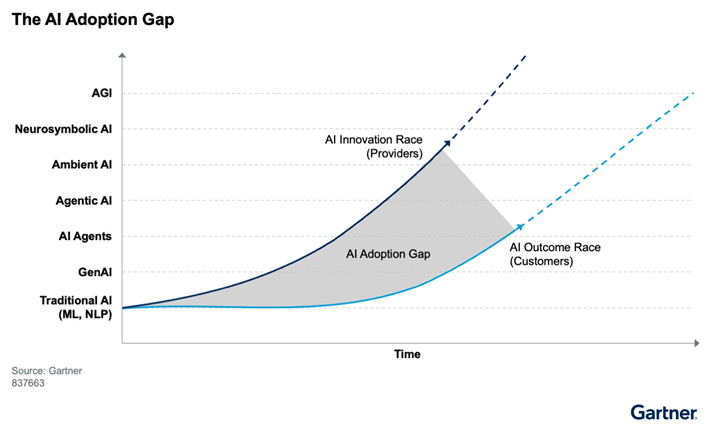 The AI Adoption Gap

AGI
Neurosymbolic AI
Ambient AI
Agentic AI
AI Agents
GenAI
Traditional AI (ML, NLP)

AI Innovation Race (Providers)

AI Adoption Gap

AI Outcome Race (Customers)

Time

Source: Gartner
837663

Gartner.